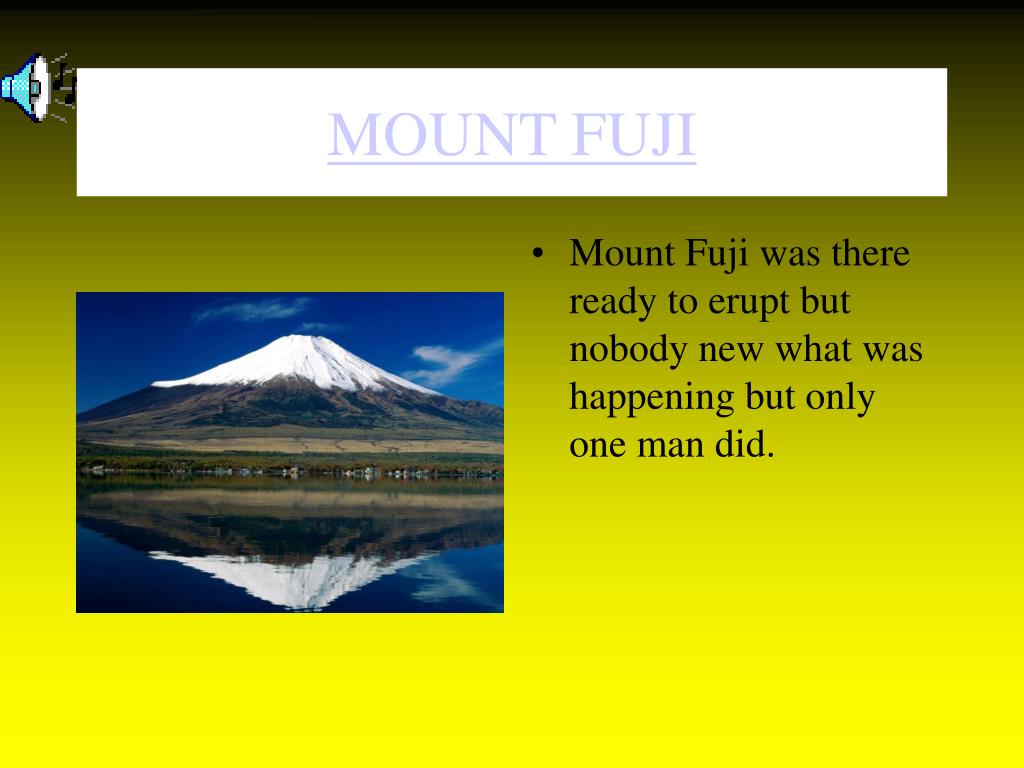 MOUNT FUJI

• Mount Fuji was there ready to erupt but nobody new what was happening but only one man did.